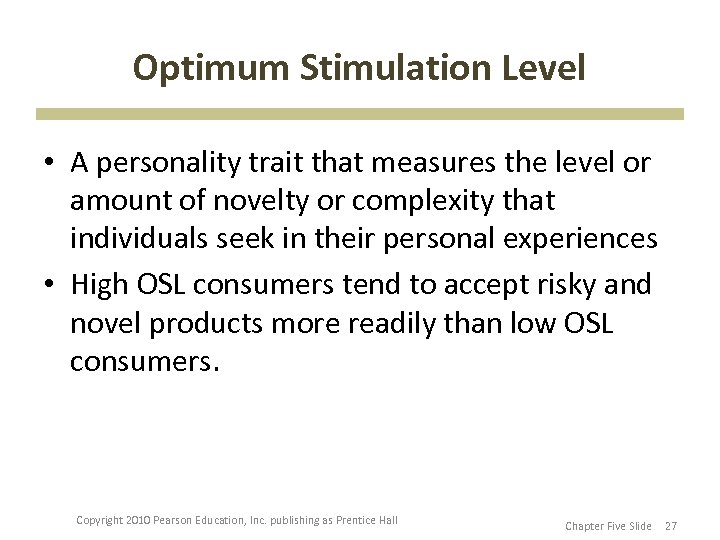 Optimum Stimulation Level

• A personality trait that measures the level or amount of novelty or complexity that individuals seek in their personal experiences

• High OSL consumers tend to accept risky and novel products more readily than low OSL consumers.

Copyright 2010 Pearson Education, Inc. publishing as Prentice Hall

Chapter Five Slide 27